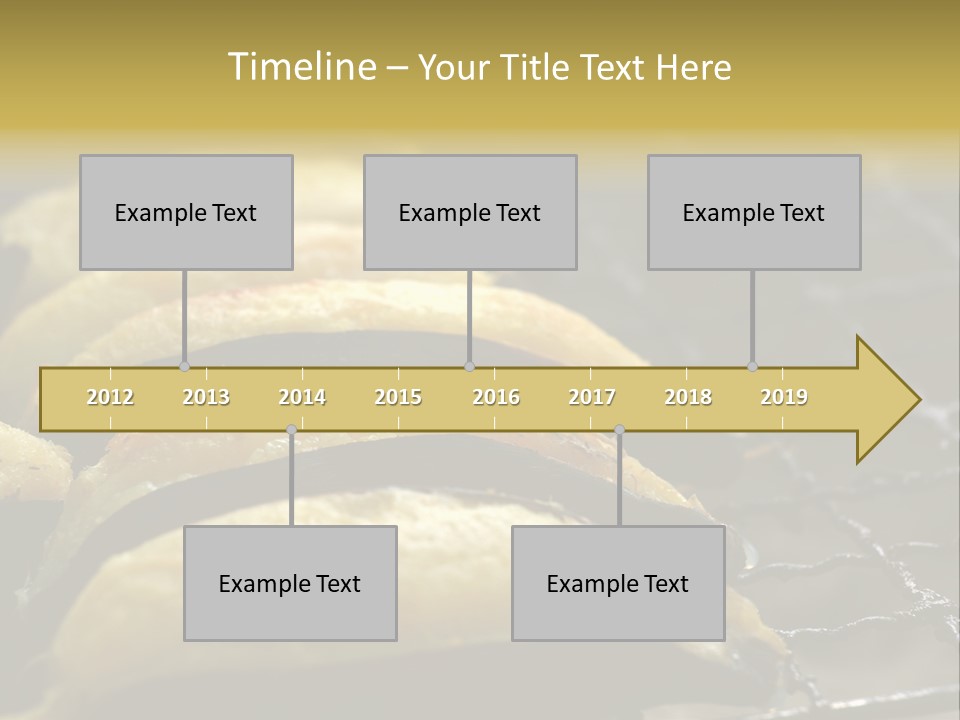 Timeline – Your Title Text Here

Example Text

Example Text

Example Text

2012 2013 2014 2015 2016 2017 2018 2019

Example Text

Example Text